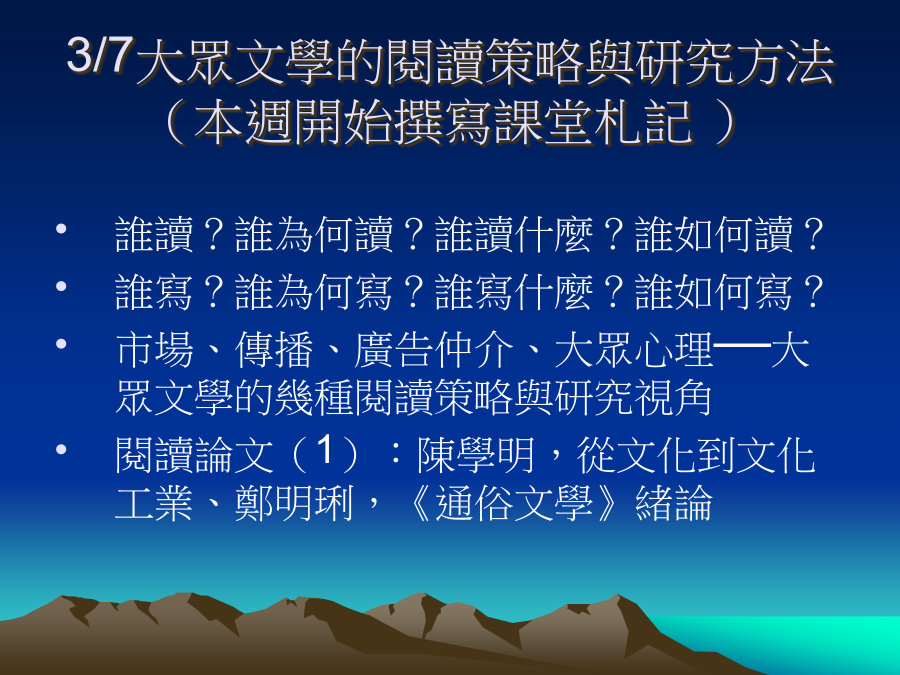 3/7大眾文學的閱讀策略與研究方法（本週開始撰寫課堂札記 ）

• 誰讀？誰為何讀？誰讀什麼？誰如何讀？
• 誰寫？誰為何寫？誰寫什麼？誰如何寫？
• 市場、傳播、廣告仲介、大眾心理──大眾文學的幾種閱讀策略與研究視角
• 閱讀論文（1）：陳學明，從文化到文化工業、鄭明琍，《通俗文學》緒論